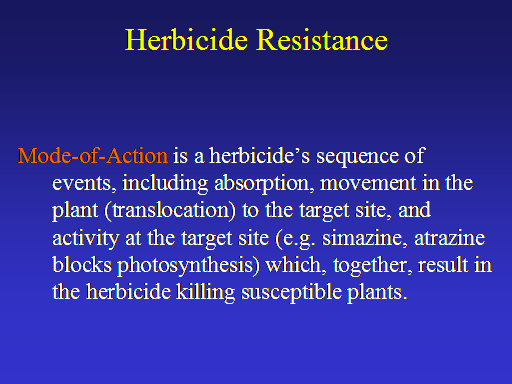 Herbicide Resistance

Mode-of-Action is a herbicide’s sequence of events, including absorption, movement in the plant (translocation) to the target site, and activity at the target site (e.g. simazine, atrazine blocks photosynthesis) which, together, result in the herbicide killing susceptible plants.